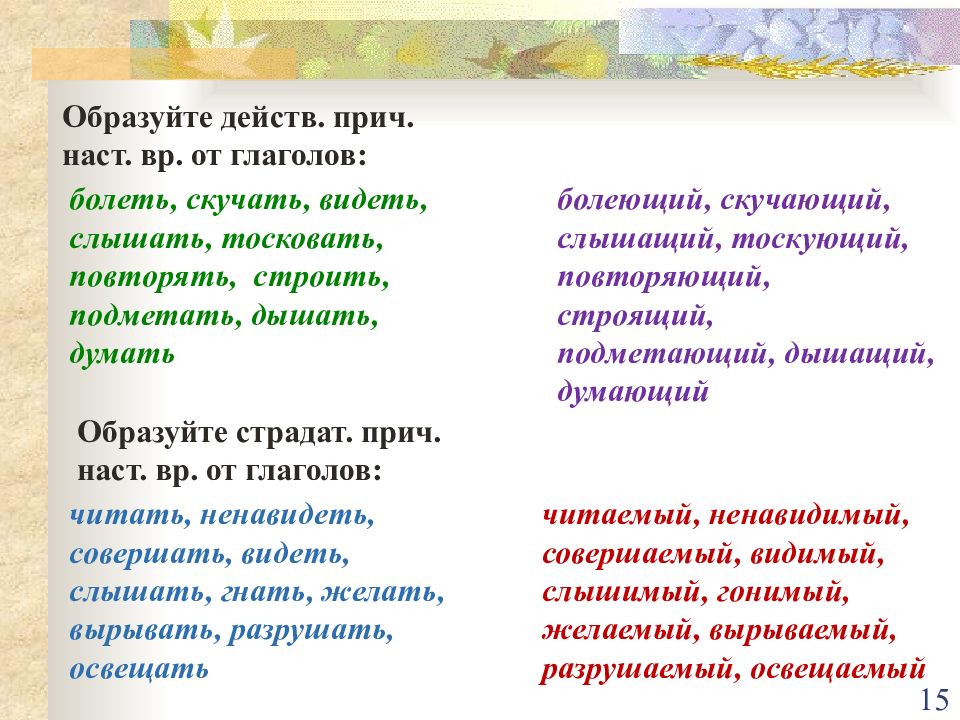 Образуйте действ. прич. наст. вр. от глаголов:

болеть, скучать, видеть, слышать, тосковать, повторять, строить, подметать, дышать, думать

болеющий, скучающий, слышащий, тоскующий, повторяющий, строящий, подметающий, дышащий, думающий

Образуйте страдат. прич. наст. вр. от глаголов:

читать, ненавидеть, совершать, видеть, слышать, гнать, желать, вырывать, разрушать, освещать

читаемый, ненавидимый, совершаемый, видимый, слышимый, гонимый, желаемый, вырываемый, разрушаемый, освещаемый

15